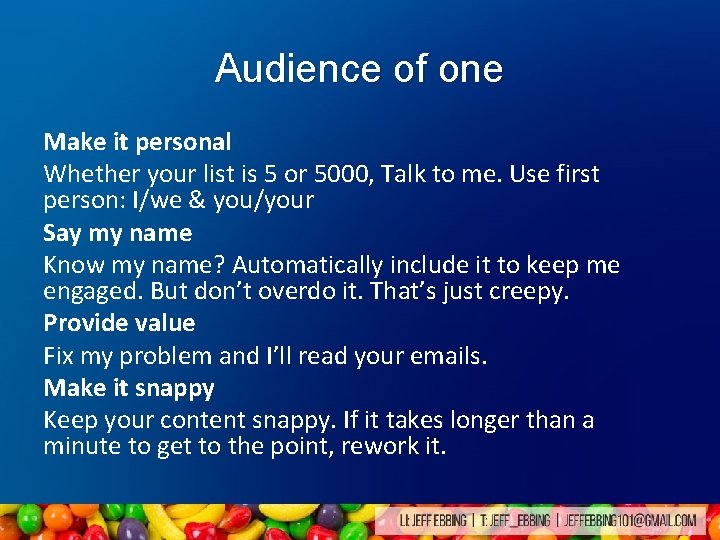 Audience of one

Make it personal

Whether your list is 5 or 5000, Talk to me. Use first person: I/we & you/your

Say my name

Know my name? Automatically include it to keep me engaged. But don't overdo it. That's just creepy.

Provide value

Fix my problem and I'll read your emails.

Make it snappy

Keep your content snappy. If it takes longer than a minute to get to the point, rework it.

LI: JEFF EBBING | T: JEFF_EBBING | JEFFEBBING101@GMAIL.COM